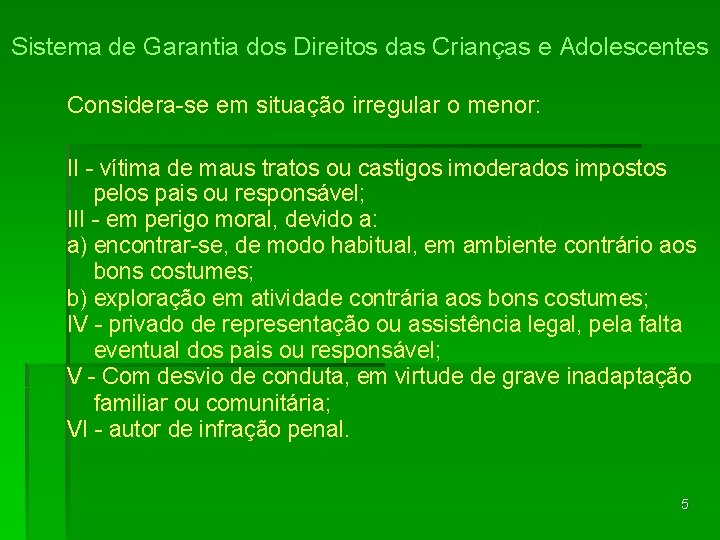 Sistema de Garantia dos Direitos das Crianças e Adolescentes

Considera-se em situação irregular o menor:

II - vítima de maus tratos ou castigos imoderados impostos pelos pais ou responsável;
III - em perigo moral, devido a:
a) encontrar-se, de modo habitual, em ambiente contrário aos bons costumes;
b) exploração em atividade contrária aos bons costumes;
IV - privado de representação ou assistência legal, pela falta eventual dos pais ou responsável;
V - Com desvio de conduta, em virtude de grave inadaptação familiar ou comunitária;
VI - autor de infração penal.

5